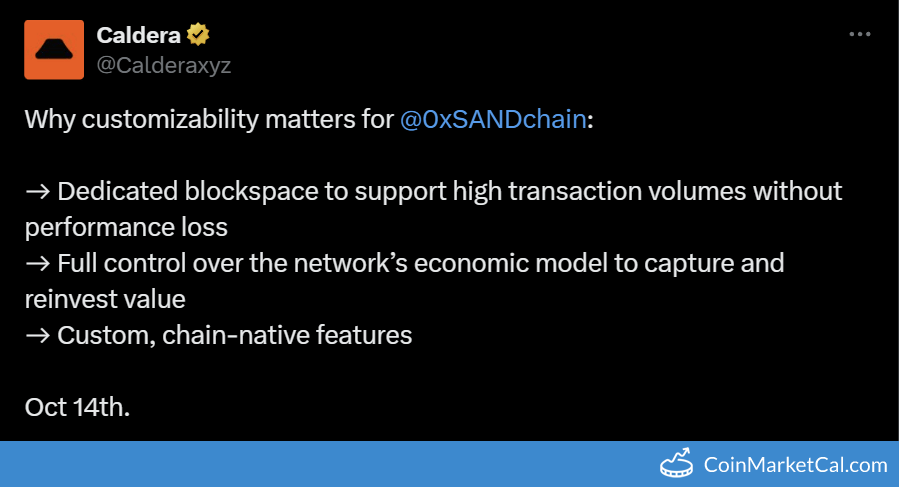 Caldera
@Calderaxyz

Why customizability matters for @0xSANDchain:

→ Dedicated blockspace to support high transaction volumes without performance loss
→ Full control over the network's economic model to capture and reinvest value
→ Custom, chain-native features

Oct 14th.

CoinMarketCal.com